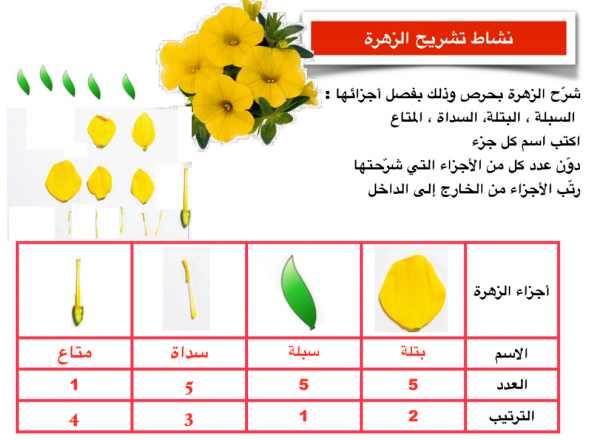 نشاط تشريح الزهرة

شرّح الزهرة بحرص وذلك بفصل أجزائها :
السبلة ، البتلة، السداة ، المتاع
اكتب اسم كل جزء
دوّن عدد كل من الأجزاء التي شرّحتها
رتّب الأجزاء من الخارج إلى الداخل

| أجزاء الزهرة | | | | |
|---|---|---|---|---|
| الاسم | بتلة | سبلة | سداة | متاع |
| العدد | 5 | 5 | 5 | 1 |
| الترتيب | 2 | 1 | 3 | 4 |